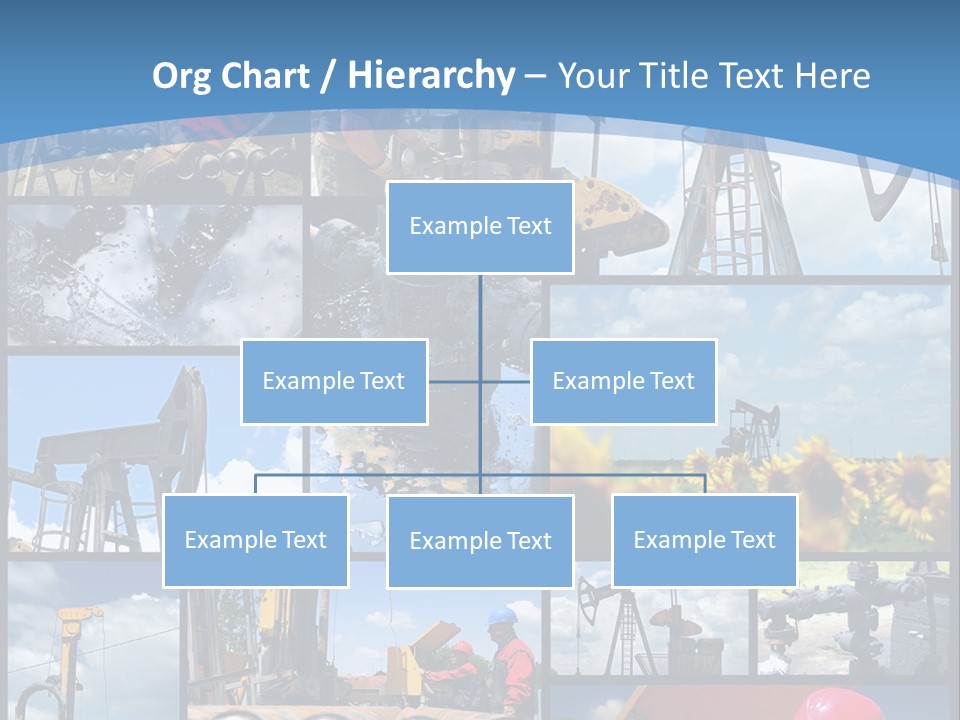 Org Chart / Hierarchy – Your Title Text Here

Example Text

Example Text

Example Text

Example Text

Example Text

Example Text